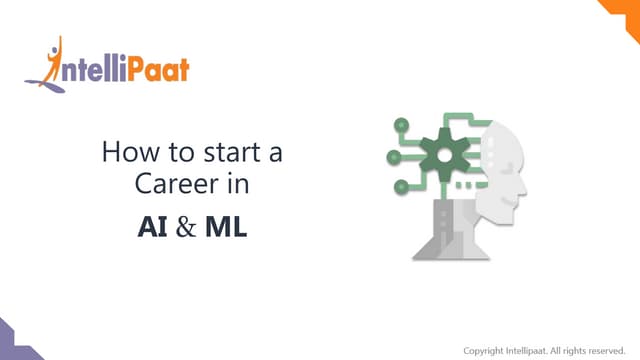 IntelliPaat

How to start a Career in

AI & ML

Copyright Intellipaat. All rights reserved.